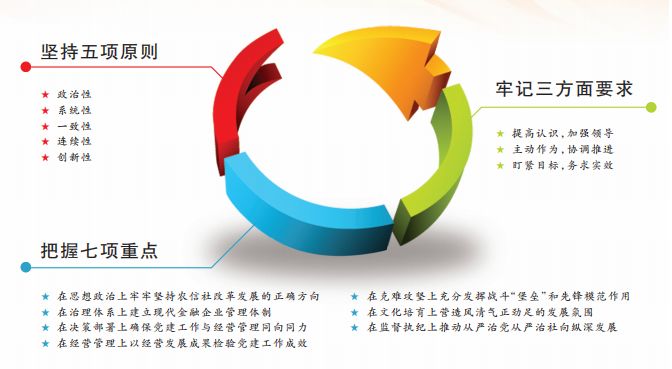 坚持五项原则

★ 政治性
★ 系统性
★ 一致性
★ 连续性
★ 创新性

牢记三方面要求

★ 提高认识，加强领导
★ 主动作为，协调推进
★ 盯紧目标，务求实效

把握七项重点

★ 在思想政治上牢牢坚持农信社改革发展的正确方向
★ 在治理体系上建立现代金融企业管理体制
★ 在决策部署上确保党建工作与经营管理同向同力
★ 在经营管理上以经营发展成果检验党建工作成效
★ 在克难攻坚上充分发挥战斗“堡垒”和先锋模范作用
★ 在文化培育上营造风清气正劲足的发展氛围
★ 在监督执纪上推动从严治党从严治社向纵深发展